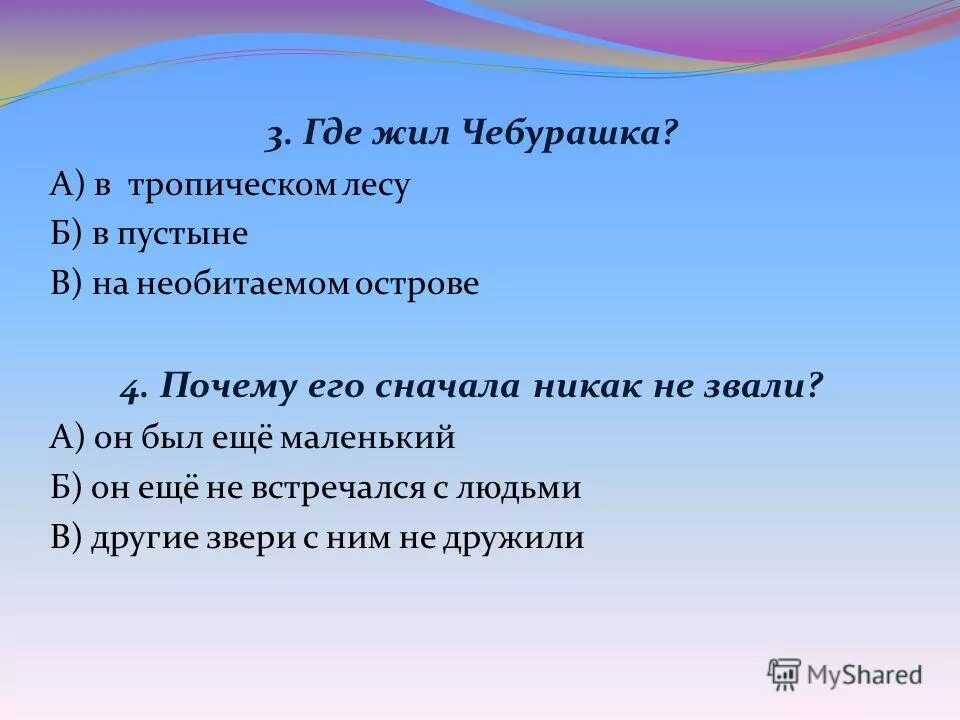 3. Где жил Чебурашка?

А) в тропическом лесу

Б) в пустыне

В) на необитаемом острове

4. Почему его сначала никак не звали?

А) он был ещё маленький

Б) он ещё не встречался с людьми

В) другие звери с ним не дружили

MyShared